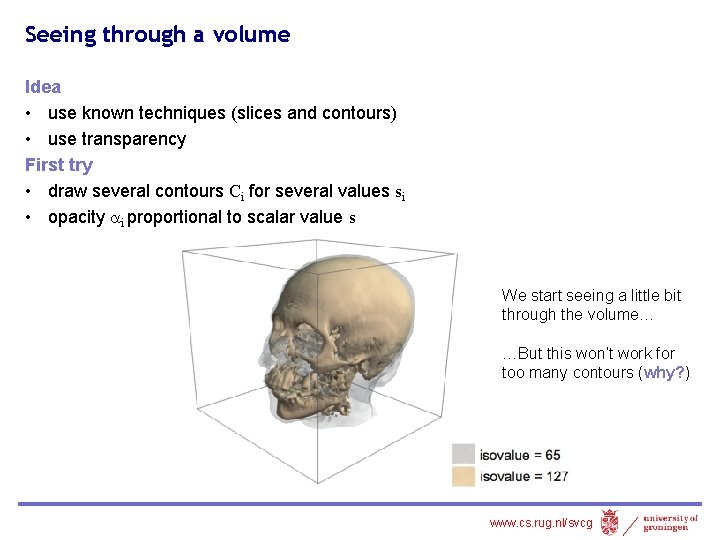 Seeing through a volume

Idea
• use known techniques (slices and contours)
• use transparency

First try
• draw several contours $C_i$ for several values $s_i$
• opacity $\alpha_i$ proportional to scalar value $s$

We start seeing a little bit through the volume…

…But this won't work for too many contours (why?)

isovalue = 65
isovalue = 127

www.cs.rug.nl/svcg
university of groningen